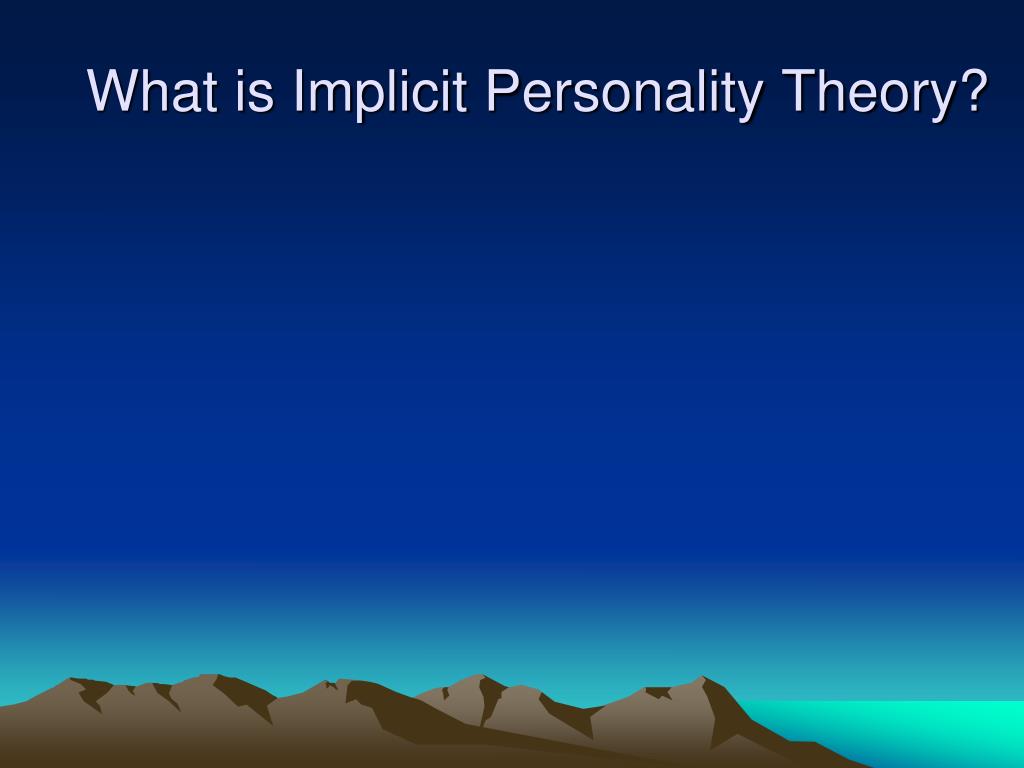 What is Implicit Personality Theory?